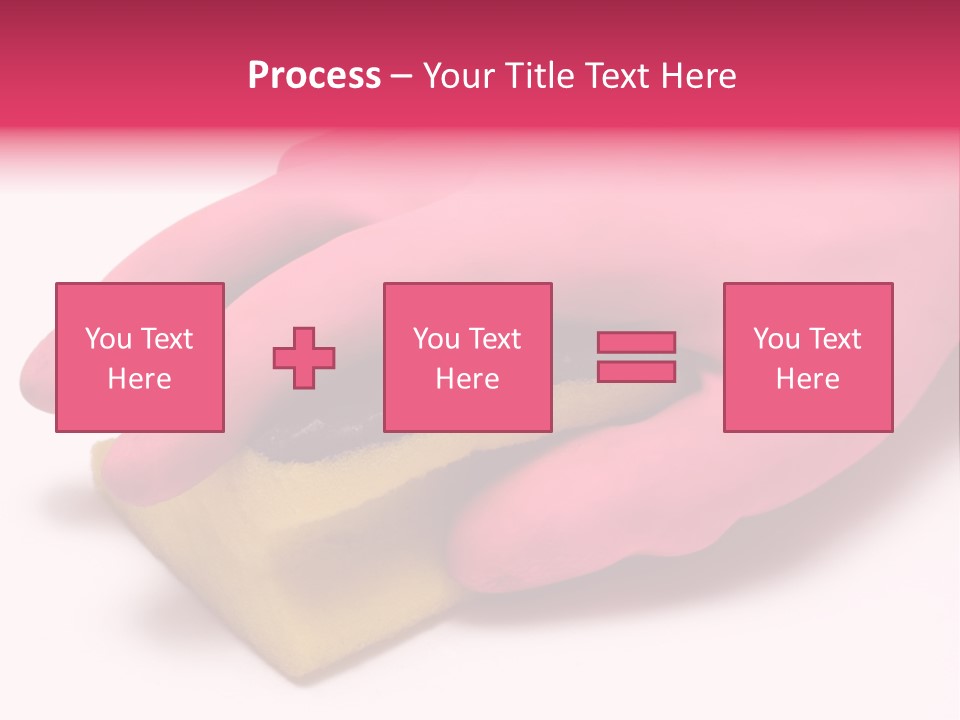 Process – Your Title Text Here

You Text Here

You Text Here

You Text Here